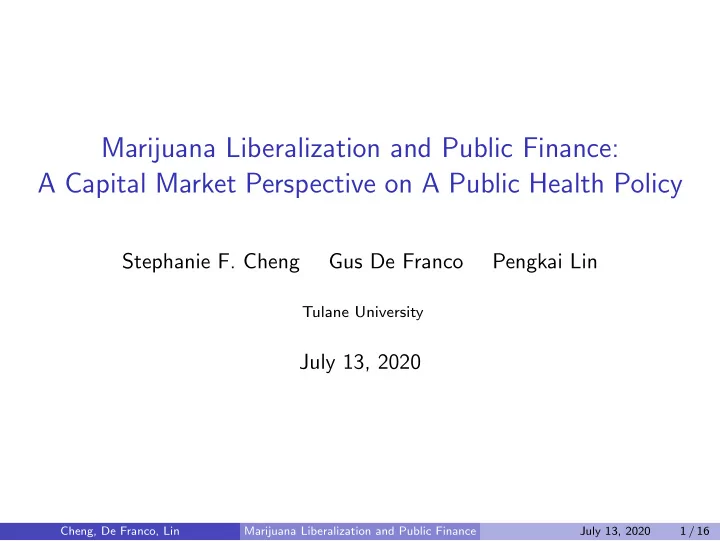 Marijuana Liberalization and Public Finance:
A Capital Market Perspective on A Public Health Policy

Stephanie F. Cheng Gus De Franco Pengkai Lin

Tulane University

July 13, 2020

Cheng, De Franco, Lin Marijuana Liberalization and Public Finance July 13, 2020 1 / 16